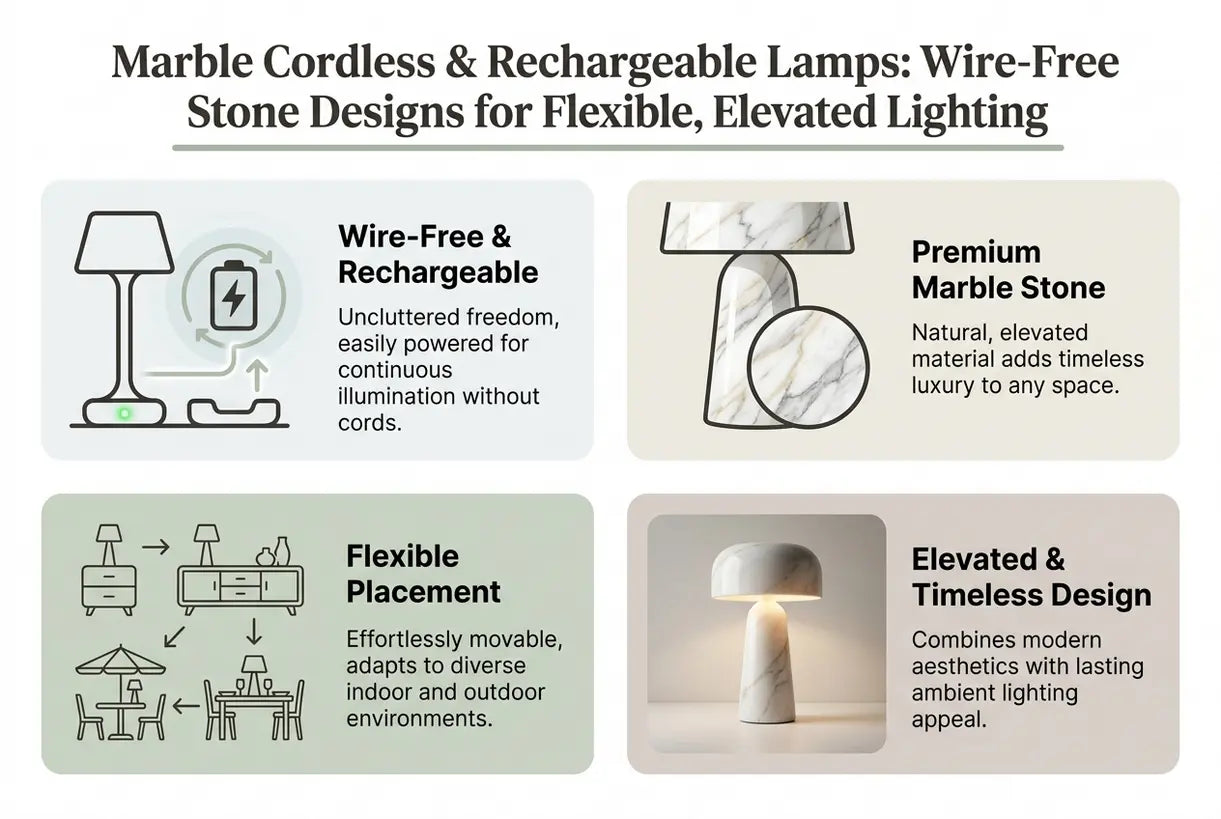 Marble Cordless & Rechargeable Lamps: Wire-Free Stone Designs for Flexible, Elevated Lighting

Wire-Free & Rechargeable

Uncluttered freedom, easily powered for continuous illumination without cords.

Premium Marble Stone

Natural, elevated material adds timeless luxury to any space.

Flexible Placement

Effortlessly movable, adapts to diverse indoor and outdoor environments.

Elevated & Timeless Design

Combines modern aesthetics with lasting ambient lighting appeal.